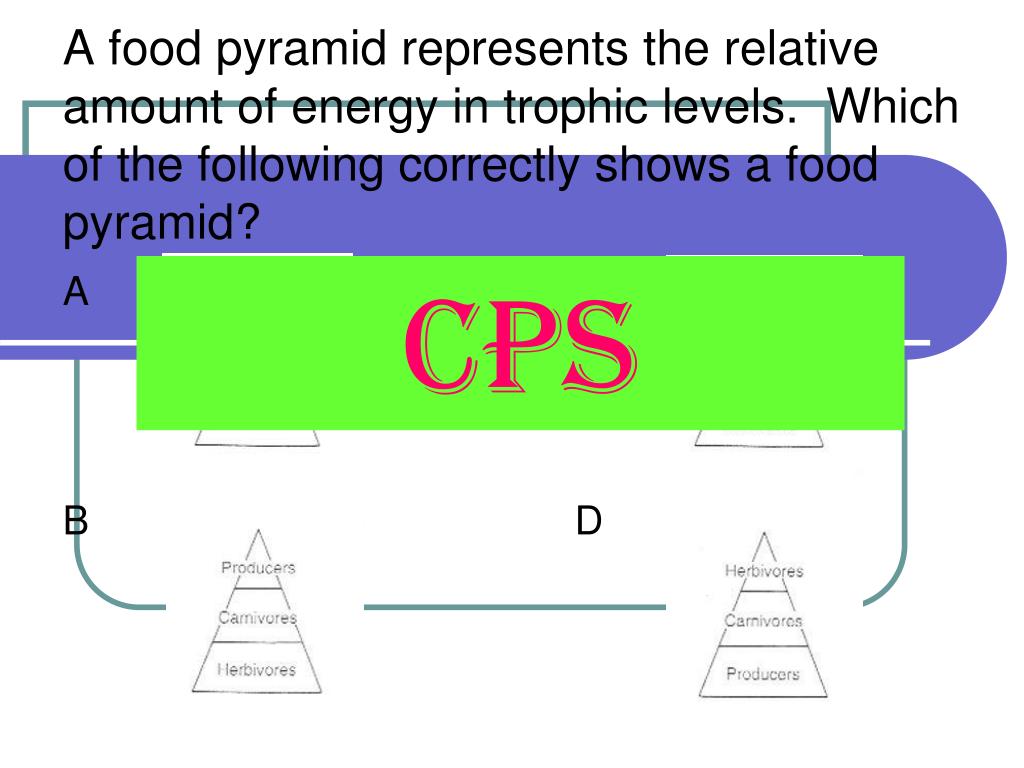 A food pyramid represents the relative amount of energy in trophic levels. Which of the following correctly shows a food pyramid?

A

CPS

B

Producers
Carnivores
Herbivores

D

Herbivores
Carnivores
Producers